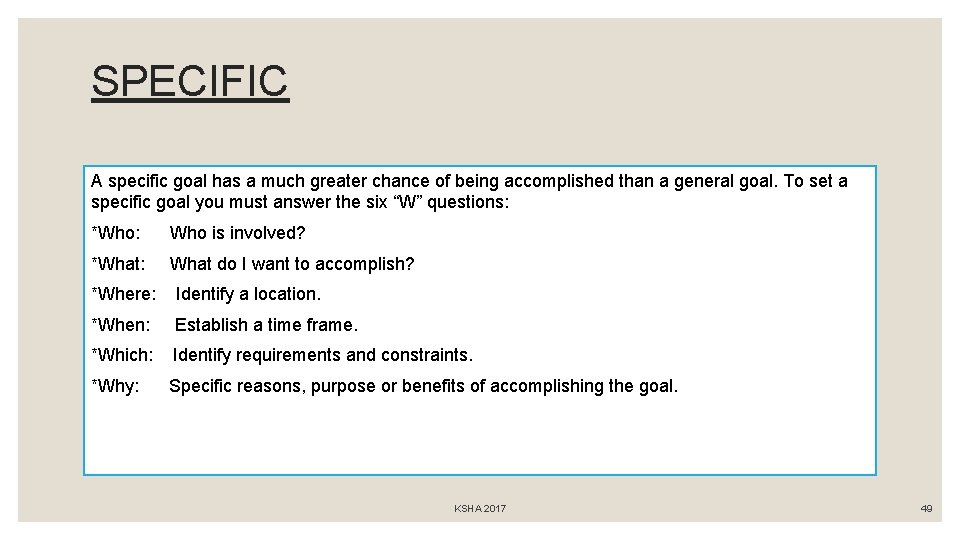 SPECIFIC

A specific goal has a much greater chance of being accomplished than a general goal. To set a specific goal you must answer the six “W” questions:

*Who: Who is involved?

*What: What do I want to accomplish?

*Where: Identify a location.

*When: Establish a time frame.

*Which: Identify requirements and constraints.

*Why: Specific reasons, purpose or benefits of accomplishing the goal.

KSHA 2017

49